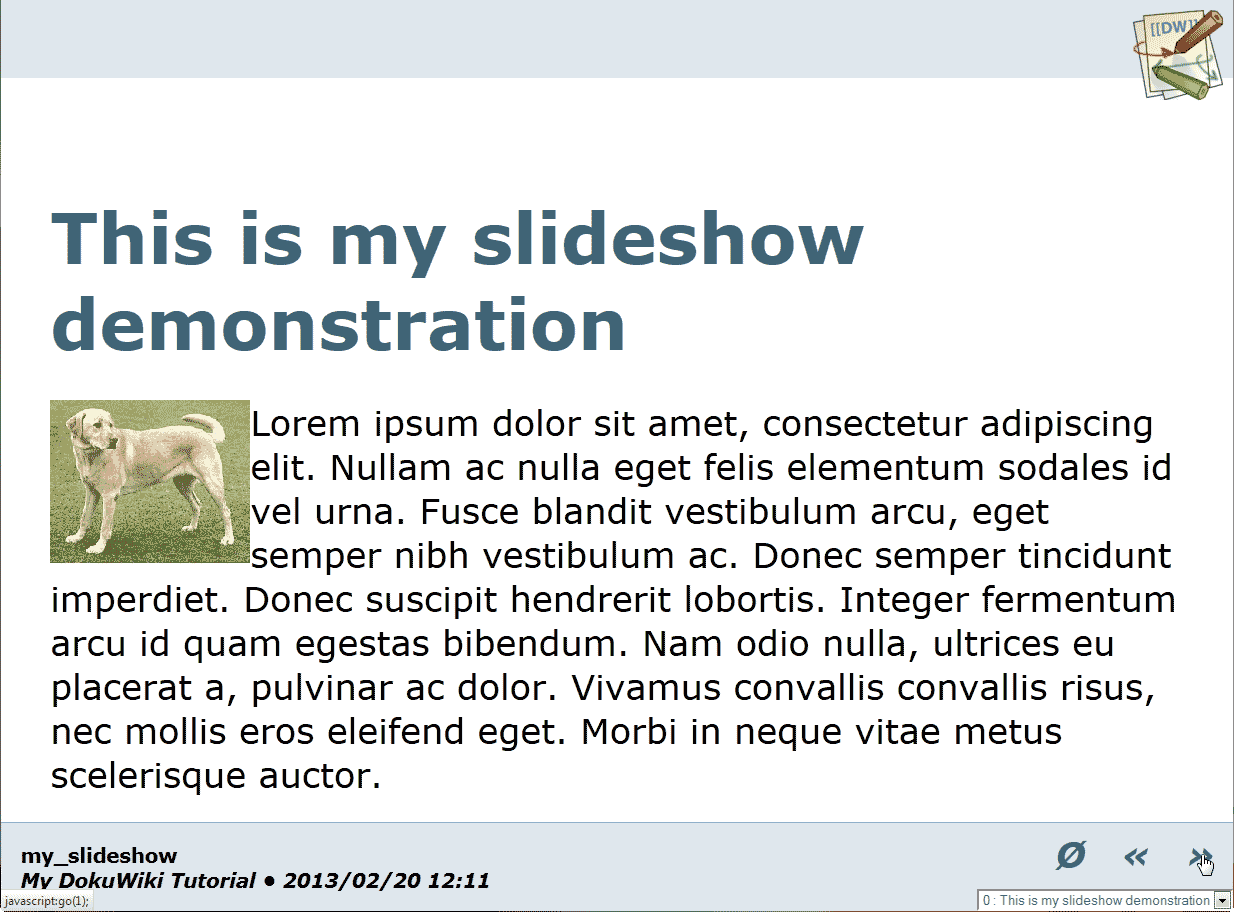 [[DW]]

This is my slideshow demonstration

Lorem ipsum dolor sit amet, consectetur adipiscing elit. Nullam ac nulla eget felis elementum sodales id vel urna. Fusce blandit vestibulum arcu, eget semper nibh vestibulum ac. Donec semper tincidunt imperdiet. Donec suscipit hendrerit lobortis. Integer fermentum arcu id quam egestas bibendum. Nam odio nulla, ultrices eu placerat a, pulvinar ac dolor. Vivamus convallis convallis risus, nec mollis eros eleifend eget. Morbi in neque vitae metus scelerisque auctor.

my_slideshow
My DokuWiki Tutorial • 2013/02/20 12:11

Ø « »

javascript:go(1);

0 : This is my slideshow demonstration